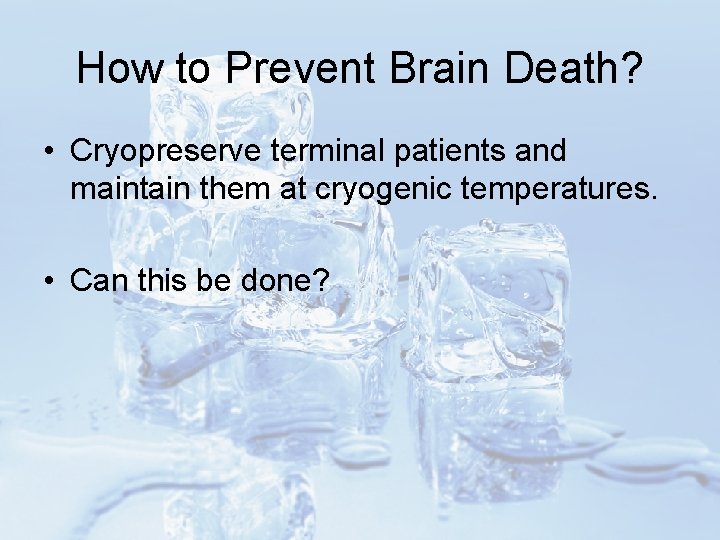 How to Prevent Brain Death?

• Cryopreserve terminal patients and maintain them at cryogenic temperatures.

• Can this be done?